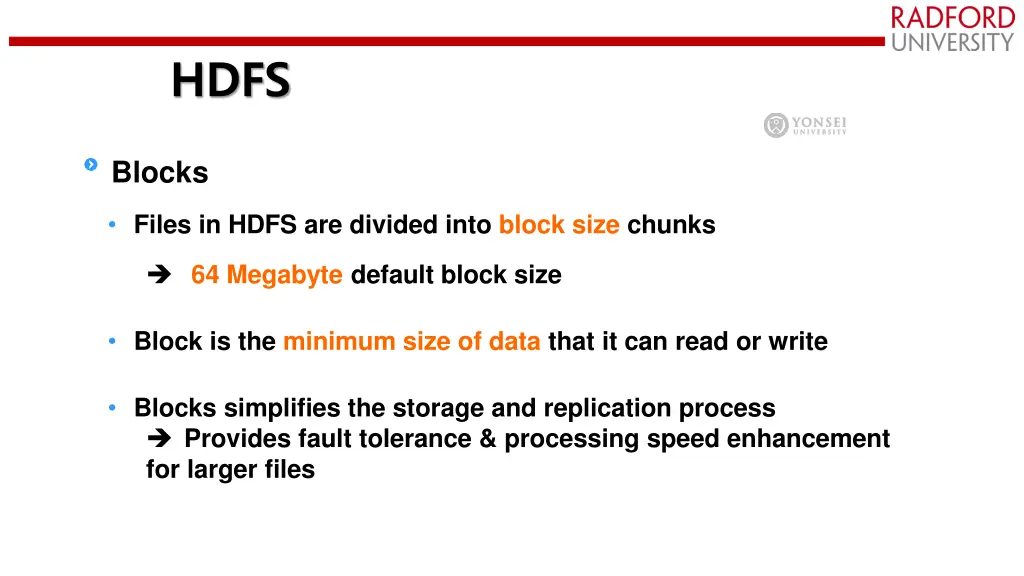 RADFORD
UNIVERSITY

HDFS

YONSEI
UNIVERSITY

Blocks

• Files in HDFS are divided into block size chunks

➔ 64 Megabyte default block size

• Block is the minimum size of data that it can read or write

• Blocks simplifies the storage and replication process
➔ Provides fault tolerance & processing speed enhancement for larger files